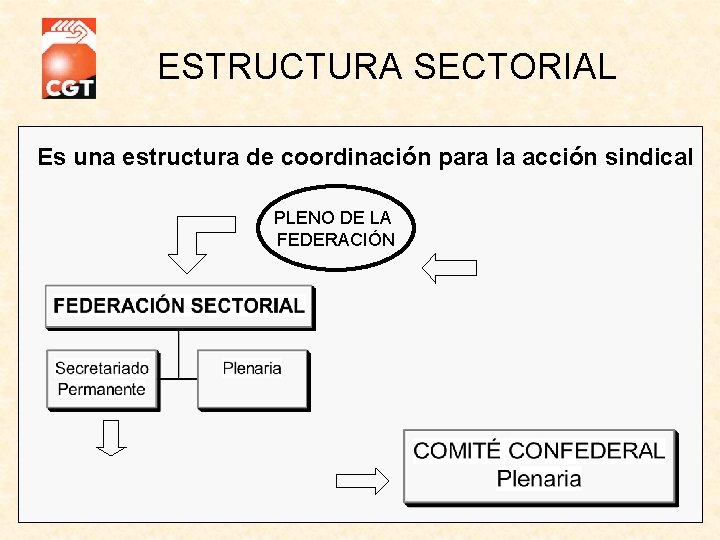 CGT

ESTRUCTURA SECTORIAL

Es una estructura de coordinación para la acción sindical

PLENO DE LA FEDERACIÓN

FEDERACIÓN SECTORIAL

Secretariado Permanente

Plenaria

COMITÉ CONFEDERAL
Plenaria